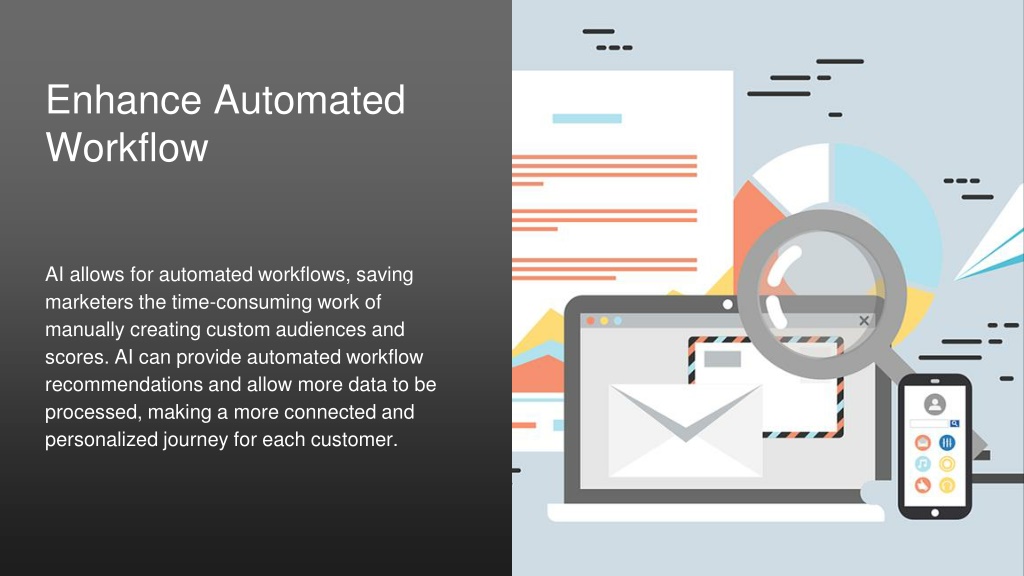 Enhance Automated Workflow

AI allows for automated workflows, saving marketers the time-consuming work of manually creating custom audiences and scores. AI can provide automated workflow recommendations and allow more data to be processed, making a more connected and personalized journey for each customer.